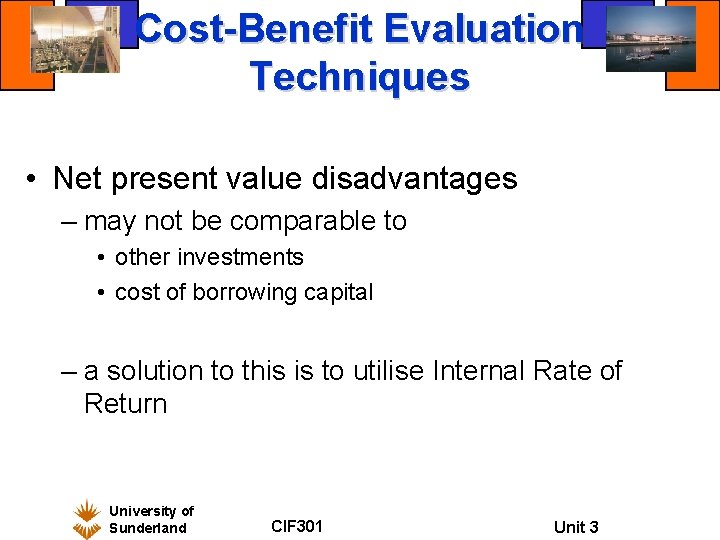 Cost-Benefit Evaluation Techniques

• Net present value disadvantages
– may not be comparable to
• other investments
• cost of borrowing capital

– a solution to this is to utilise Internal Rate of Return

University of Sunderland

CIF301

Unit 3